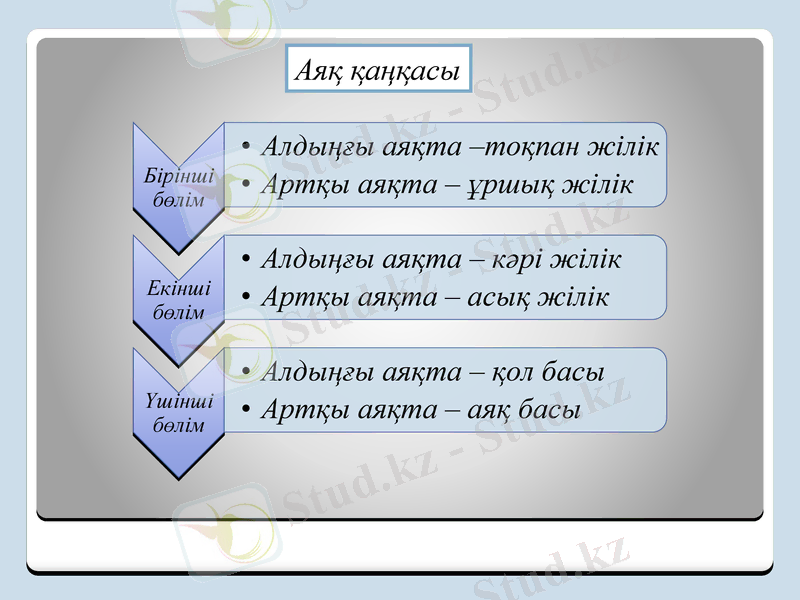 Аяқ қаңқасы

Бірінші бөлім

• Алдыңғы аяқта –тоқпан жілік
• Артқы аяқта – ұршық жілік

Екінші бөлім

• Алдыңғы аяқта – кәрі жілік
• Артқы аяқта – асық жілік

Үшінші бөлім

• Алдыңғы аяқта – қол басы
• Артқы аяқта – аяқ басы

Stud.kz - Stud.kz